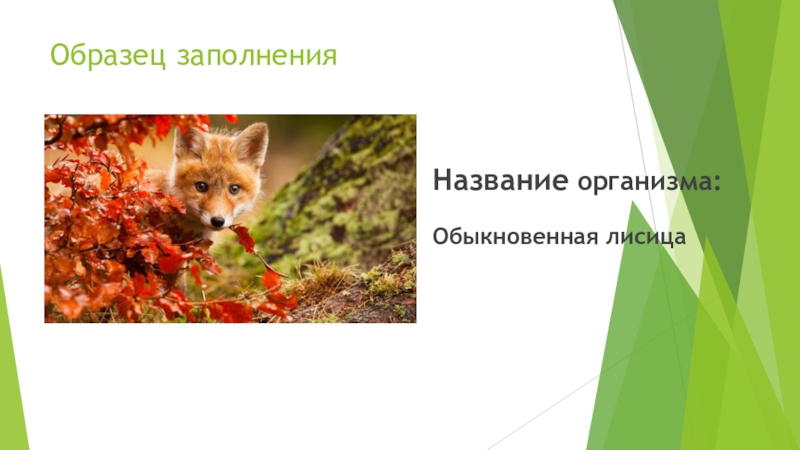 Образец заполнения

Название организма:

Обыкновенная лисица